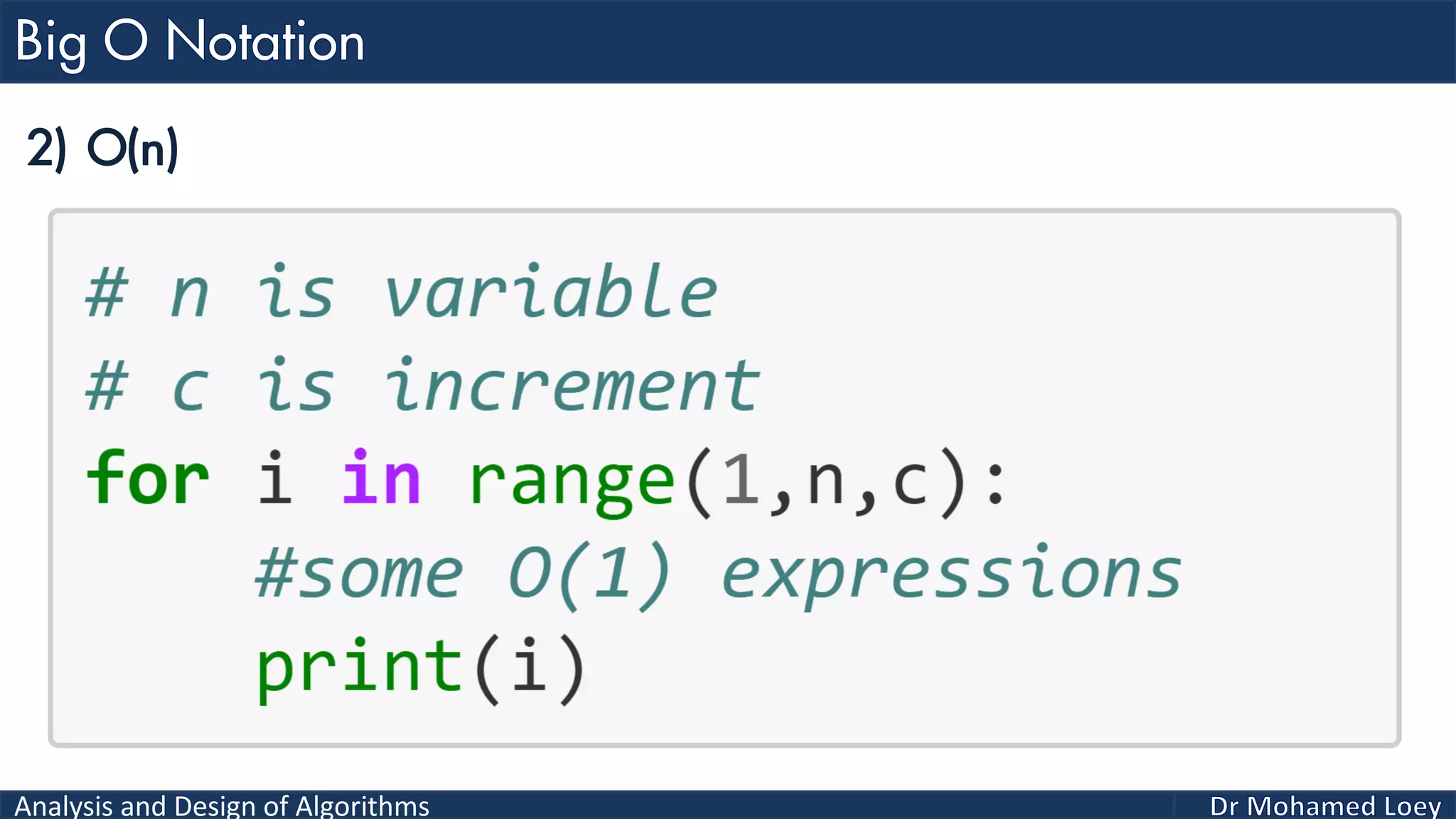 Big O Notation

2) O(n)

# n is variable
# c is increment
for i in range(1,n,c):
    #some O(1) expressions
    print(i)

Analysis and Design of Algorithms

Dr Mohamed Loey